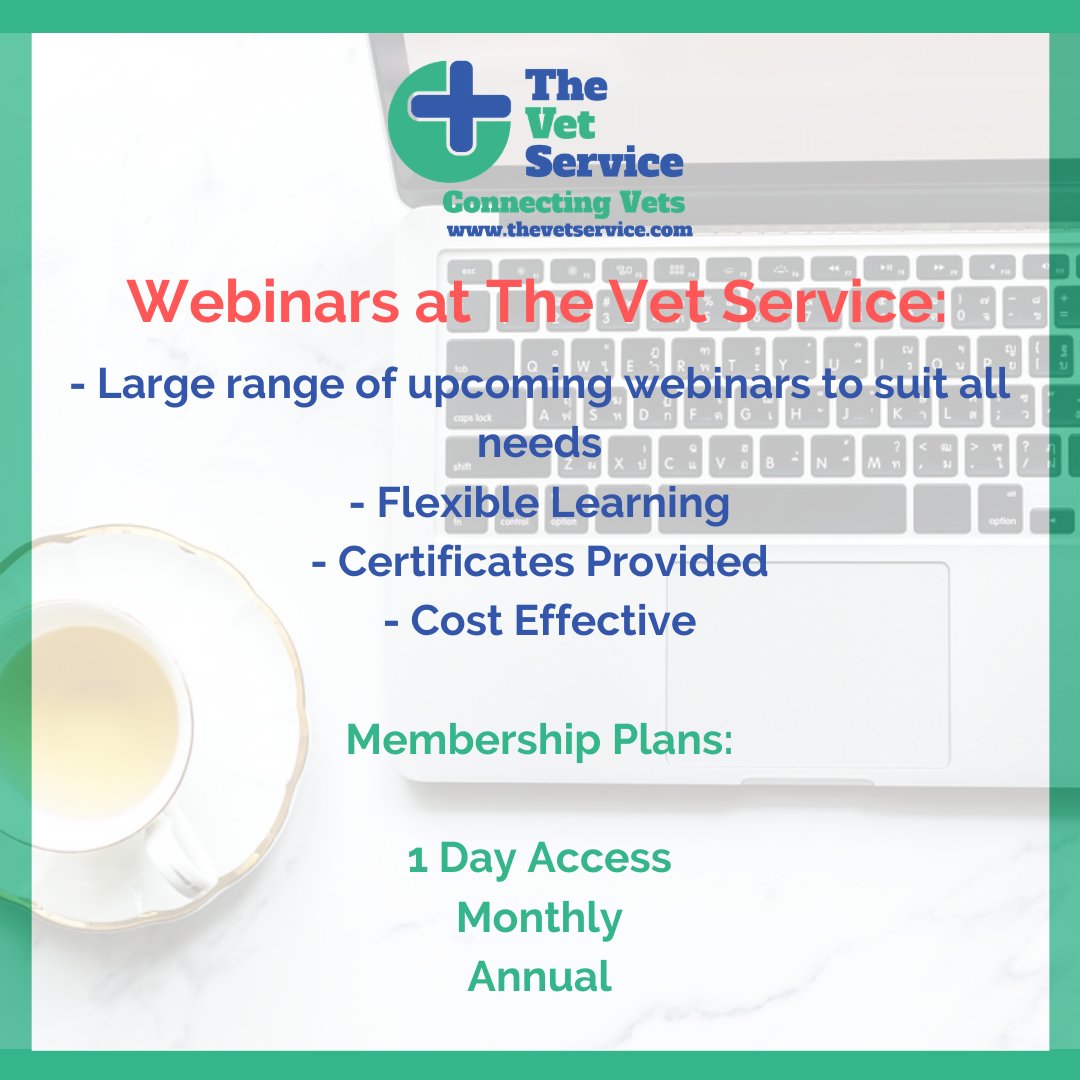 The Vet Service
Connecting Vets
www.thevetservice.com

Webinars at The Vet Service:

- Large range of upcoming webinars to suit all needs
- Flexible Learning
- Certificates Provided
- Cost Effective

Membership Plans:

1 Day Access
Monthly
Annual